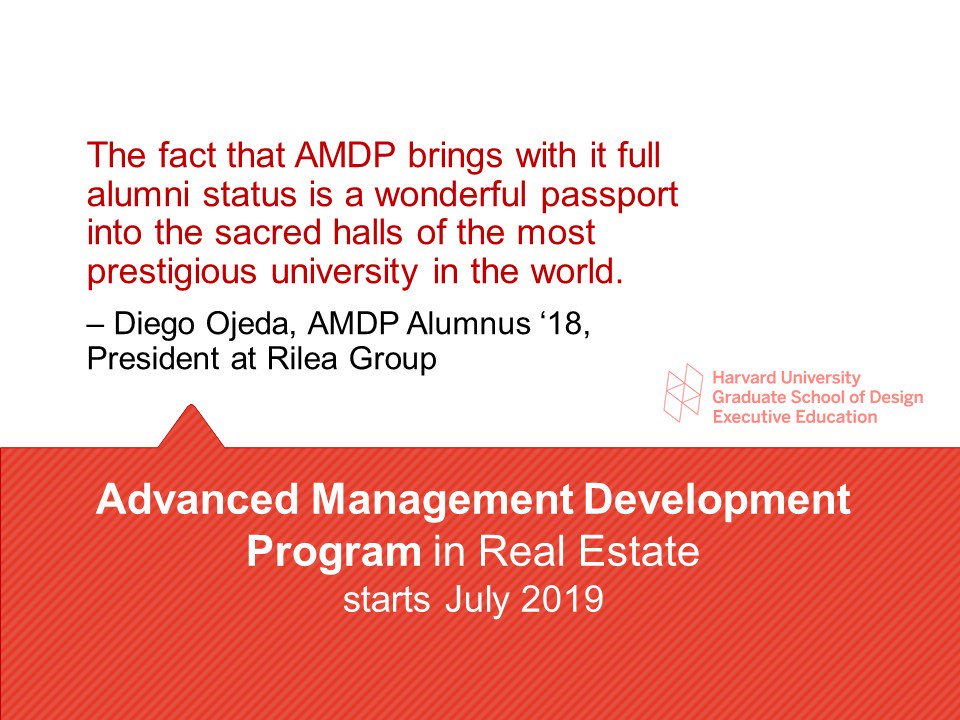 The fact that AMDP brings with it full alumni status is a wonderful passport into the sacred halls of the most prestigious university in the world.

– Diego Ojeda, AMDP Alumnus ‘18, President at Rilea Group

Harvard University
Graduate School of Design
Executive Education

Advanced Management Development Program in Real Estate
starts July 2019